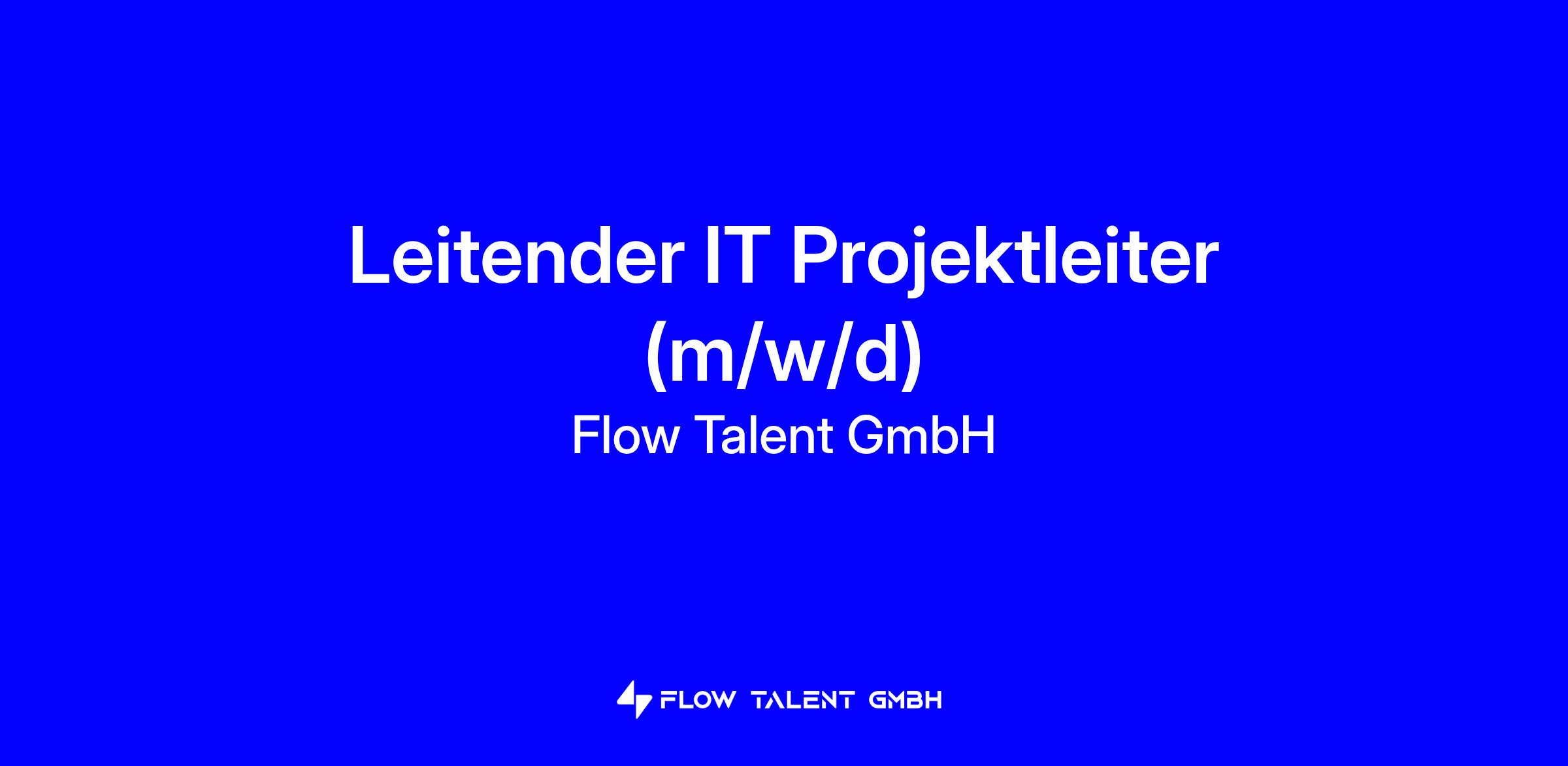 Leitender IT Projektleiter (m/w/d)

Flow Talent GmbH

FLOW TALENT GMBH